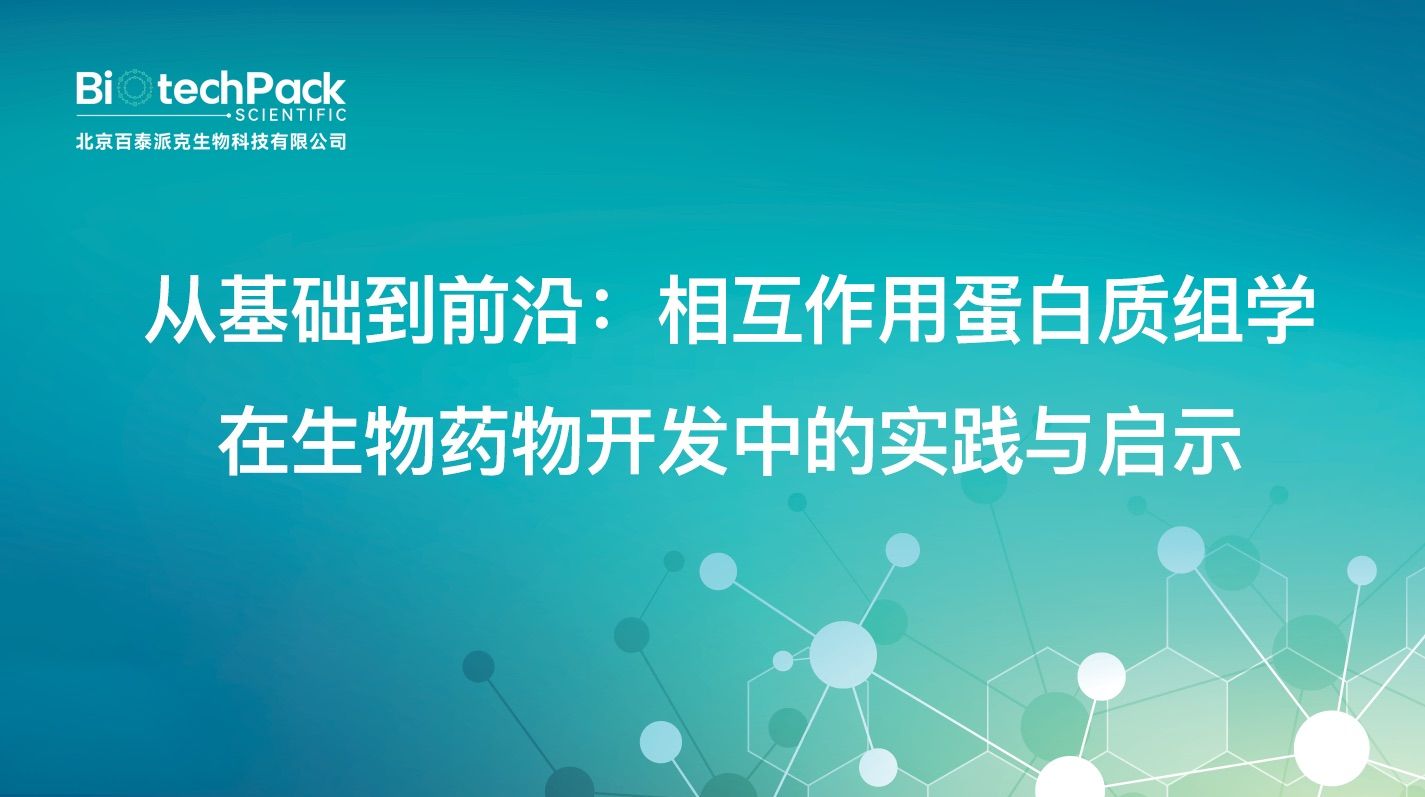 BiotechPack
SCIENTIFIC
北京百泰派克生物科技有限公司

从基础到前沿：相互作用蛋白质组学
在生物药物开发中的实践与启示